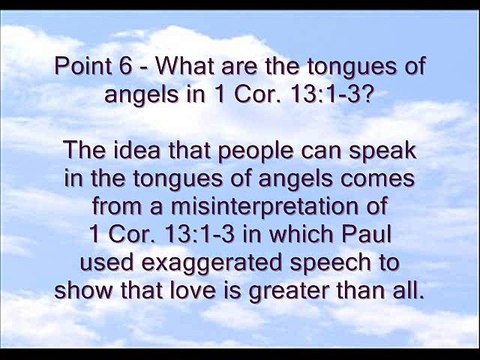 Point 6 - What are the tongues of angels in 1 Cor. 13:1-3?

The idea that people can speak in the tongues of angels comes from a misinterpretation of 1 Cor. 13:1-3 in which Paul used exaggerated speech to show that love is greater than all.